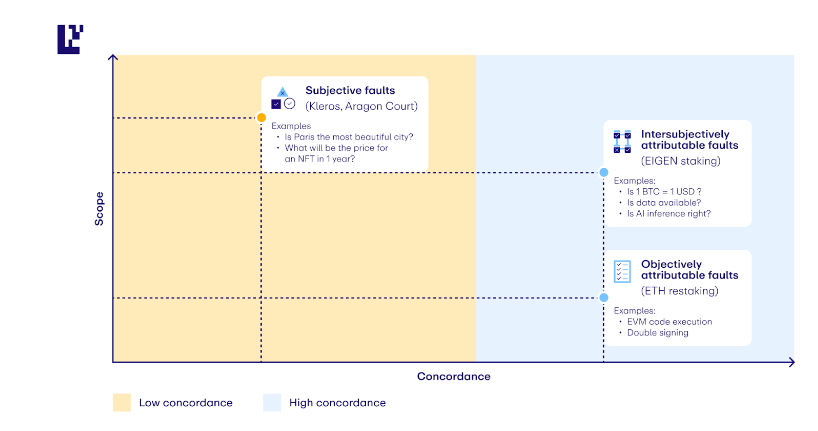 Scope

Subjective faults
(Kleros, Aragon Court)

Examples
• Is Paris the most beautiful city?
• What will be the price for an NFT in 1 year?

Intersubjectively attributable faults
(EIGEN staking)

Examples:
• Is 1 BTC = 1 USD ?
• Is data available?
• Is AI inference right?

Objectively attributable faults
(ETH restaking)

Examples:
• EVM code execution
• Double signing

Concordance

Low concordance
High concordance